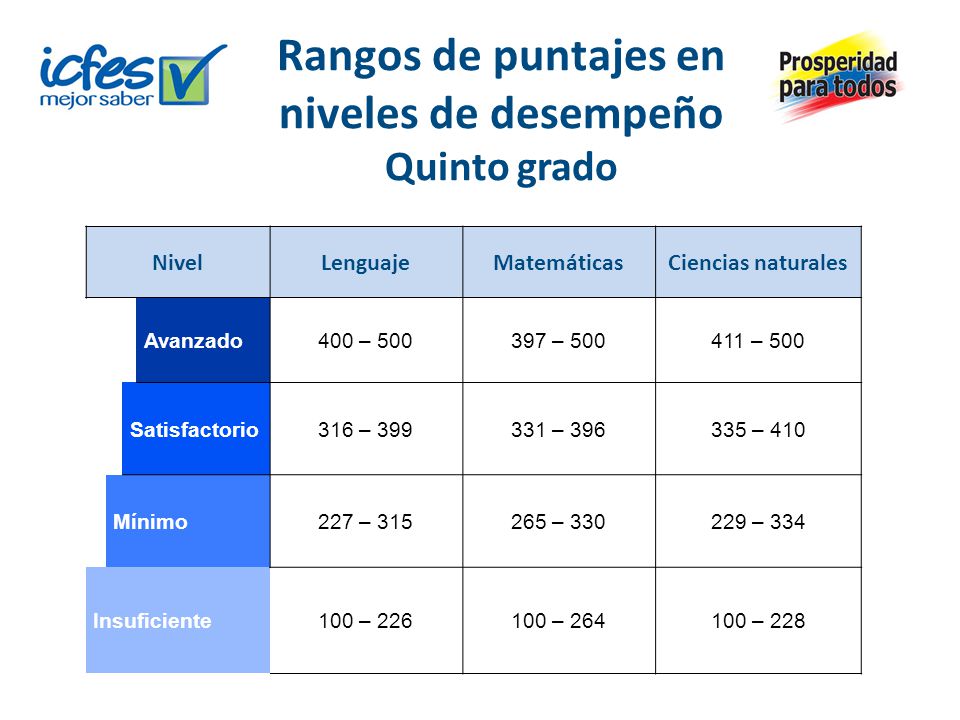 icfes mejor saber

Rangos de puntajes en niveles de desempeño
Quinto grado

Prosperidad para todos

| Nivel | Lenguaje | Matemáticas | Ciencias naturales |
|---|---|---|---|
| Avanzado | 400 – 500 | 397 – 500 | 411 – 500 |
| Satisfactorio | 316 – 399 | 331 – 396 | 335 – 410 |
| Mínimo | 227 – 315 | 265 – 330 | 229 – 334 |
| Insuficiente | 100 – 226 | 100 – 264 | 100 – 228 |